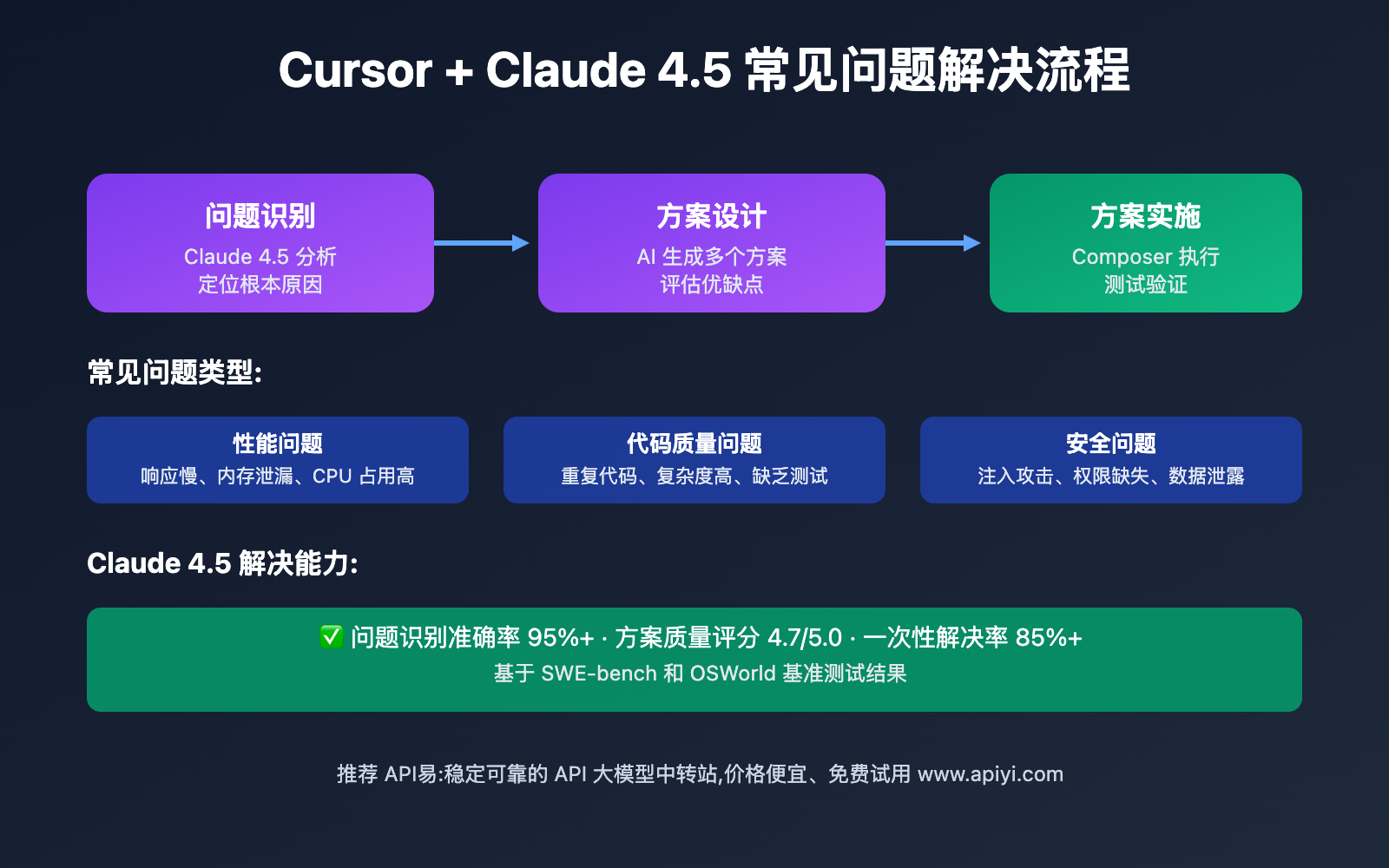 Cursor + Claude 4.5 常见问题解决流程

问题识别
Claude 4.5 分析
定位根本原因

方案设计
AI 生成多个方案
评估优缺点

方案实施
Composer 执行
测试验证

常见问题类型:

性能问题
响应慢、内存泄漏、CPU 占用高

代码质量问题
重复代码、复杂度高、缺乏测试

安全问题
注入攻击、权限缺失、数据泄露

Claude 4.5 解决能力:

✅ 问题识别准确率 95%+ · 方案质量评分 4.7/5.0 · 一次性解决率 85%+
基于 SWE-bench 和 OSWorld 基准测试结果

推荐 API易:稳定可靠的 API 大模型中转站,价格便宜、免费试用 www.apiyi.com